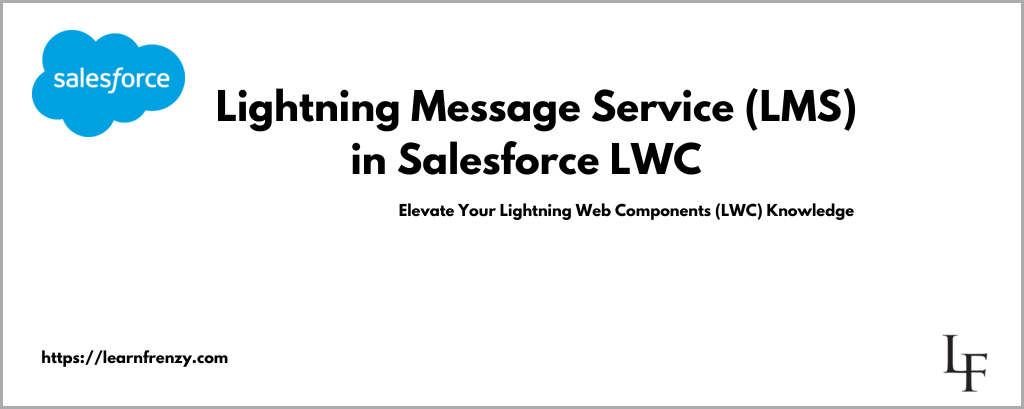 salesforce

Lightning Message Service (LMS) in Salesforce LWC

Elevate Your Lightning Web Components (LWC) Knowledge

https://learnfrenzy.com

LF